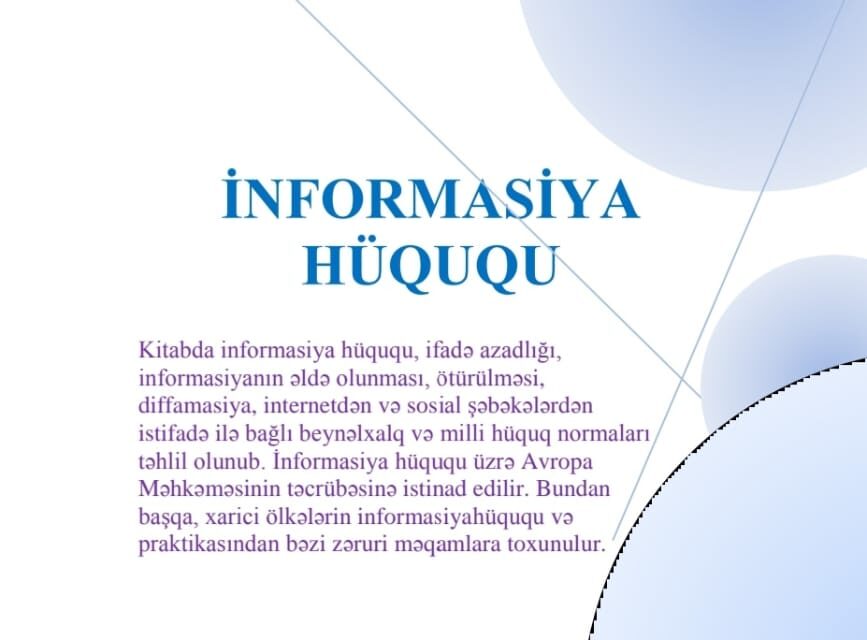 İNFORMASİYA HÜQUQU

Kitabda informasiya hüququ, ifadə azadlığı, informasiyanın əldə olunması, ötürülməsi, diffamasiya, internetdən və sosial şəbəkələrdən istifadə ilə bağlı beynəlxalq və milli hüquq normaları təhlil olunub. İnformasiya hüququ üzrə Avropa Məhkəməsinin təcrübəsinə istinad edilir. Bundan başqa, xarici ölkələrin informasiyahüququ və praktikasından bəzi zəruri məqamlara toxunulur.